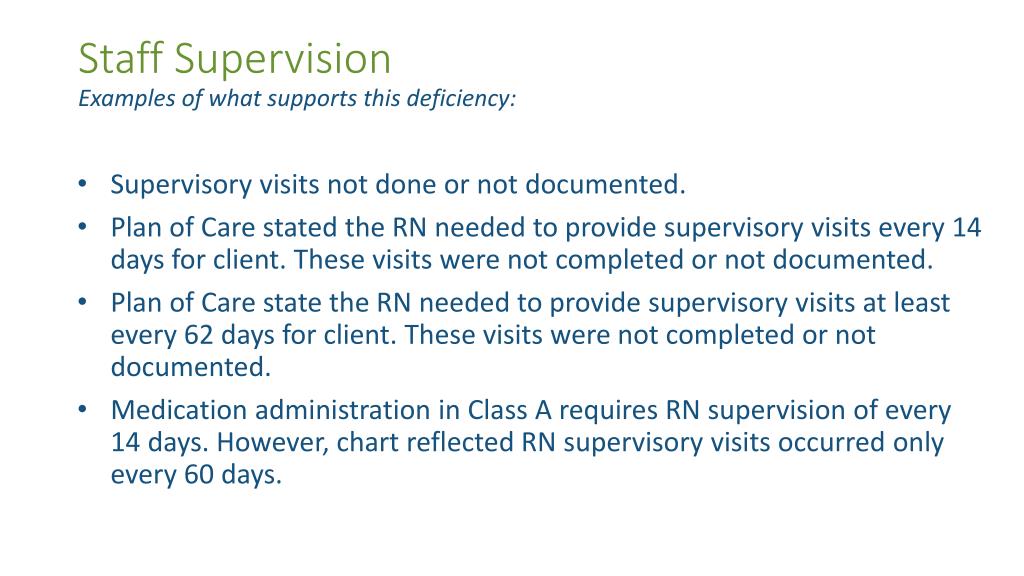 Staff Supervision
Examples of what supports this deficiency:

• Supervisory visits not done or not documented.
• Plan of Care stated the RN needed to provide supervisory visits every 14 days for client. These visits were not completed or not documented.
• Plan of Care state the RN needed to provide supervisory visits at least every 62 days for client. These visits were not completed or not documented.
• Medication administration in Class A requires RN supervision of every 14 days. However, chart reflected RN supervisory visits occurred only every 60 days.